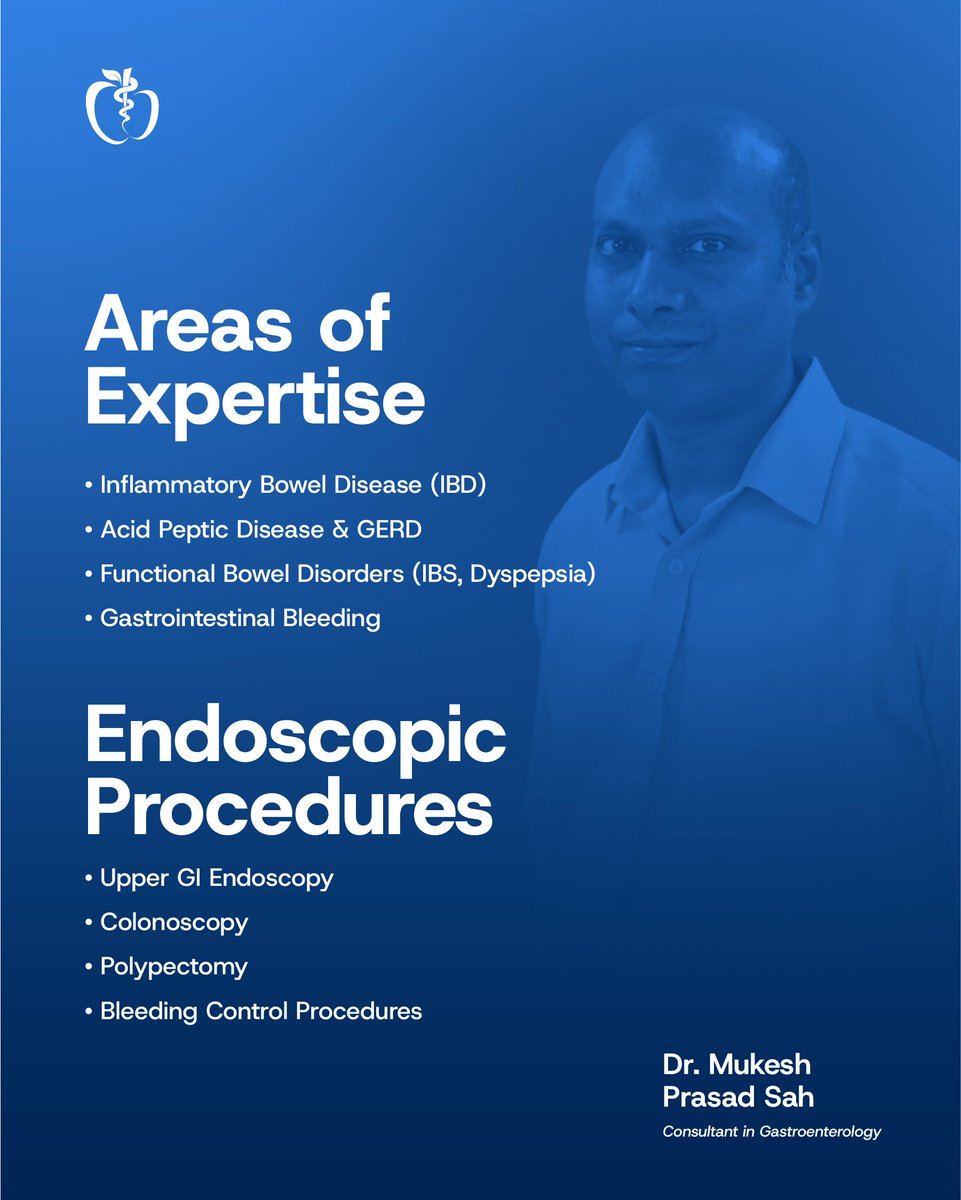 Areas of Expertise

• Inflammatory Bowel Disease (IBD)
• Acid Peptic Disease & GERD
• Functional Bowel Disorders (IBS, Dyspepsia)
• Gastrointestinal Bleeding

Endoscopic Procedures

• Upper GI Endoscopy
• Colonoscopy
• Polypectomy
• Bleeding Control Procedures

Dr. Mukesh Prasad Sah
Consultant in Gastroenterology